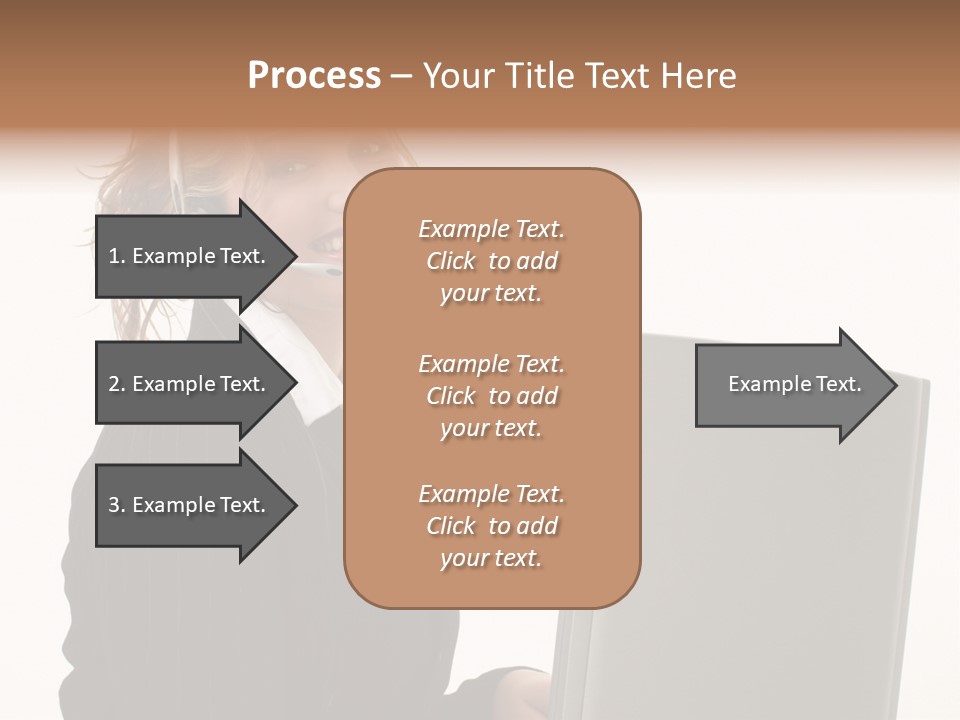 Process – Your Title Text Here

1. Example Text.

2. Example Text.

3. Example Text.

Example Text. Click to add your text.

Example Text. Click to add your text.

Example Text. Click to add your text.

Example Text.